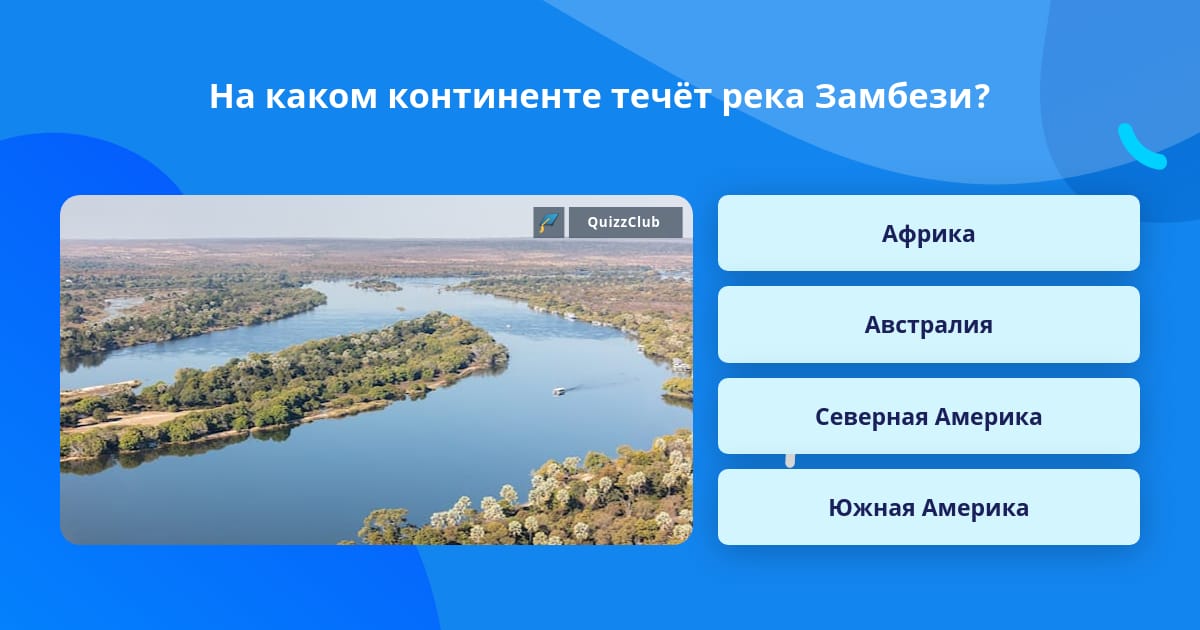 На каком континенте течёт река Замбези?

QuizzClub

Африка

Австралия

Северная Америка

Южная Америка